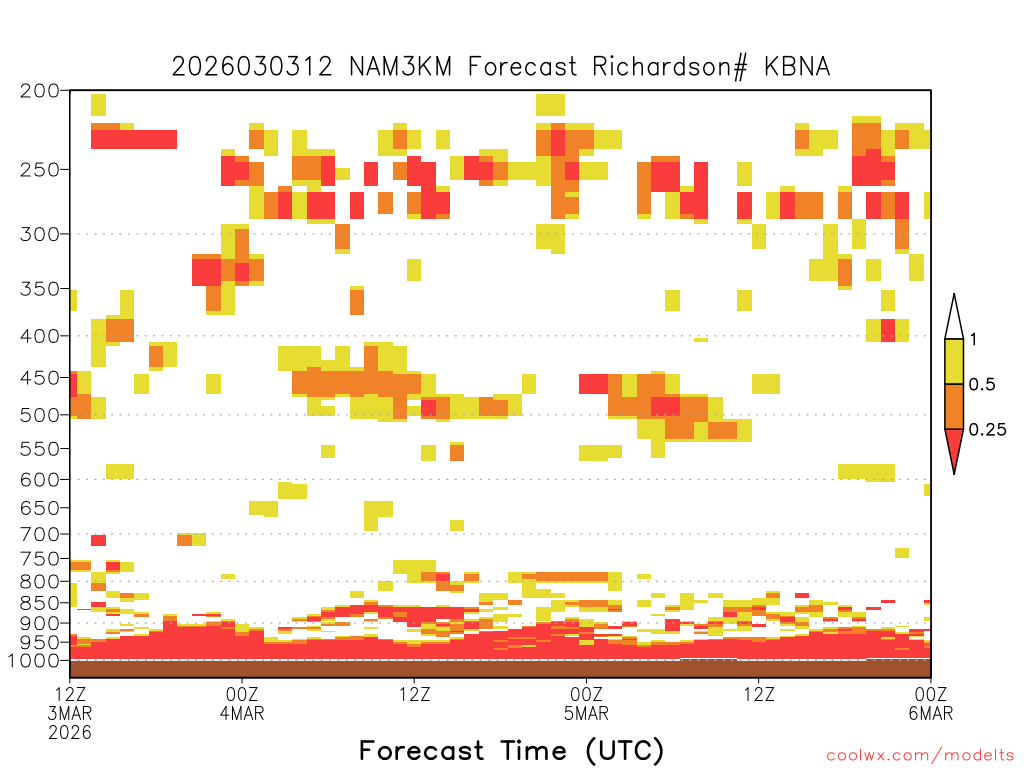 2026030312 NAM3KM Forecast Richardson# KBNA

200
250
300
350
400
450
500
550
600
650
700
750
800
850
900
950
1000

1
0.5
0.25

12Z 3MAR 2026
00Z 4MAR
12Z
00Z 5MAR
12Z
00Z 6MAR

Forecast Time (UTC)

coolwx.com/modelts